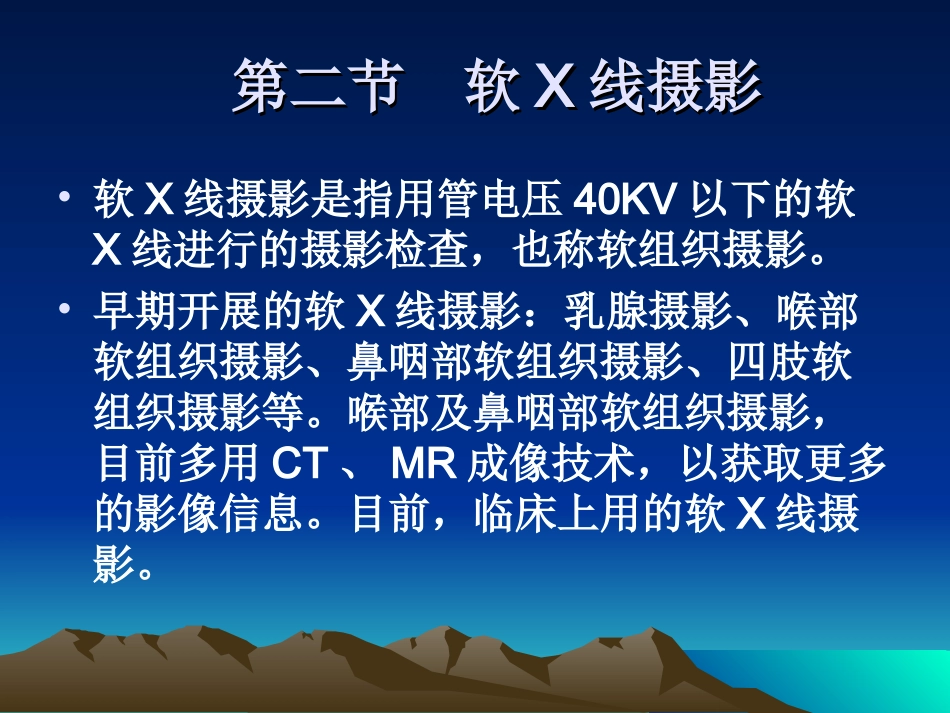 第二节　软 X 线摄影

• 软 X 线摄影是指用管电压 40KV 以下的软 X 线进行的摄影检查，也称软组织摄影。

• 早期开展的软 X 线摄影：乳腺摄影、喉部软组织摄影、鼻咽部软组织摄影、四肢软组织摄影等。喉部及鼻咽部软组织摄影，目前多用 CT 、 MR 成像技术，以获取更多的影像信息。目前，临床上用的软 X 线摄影。